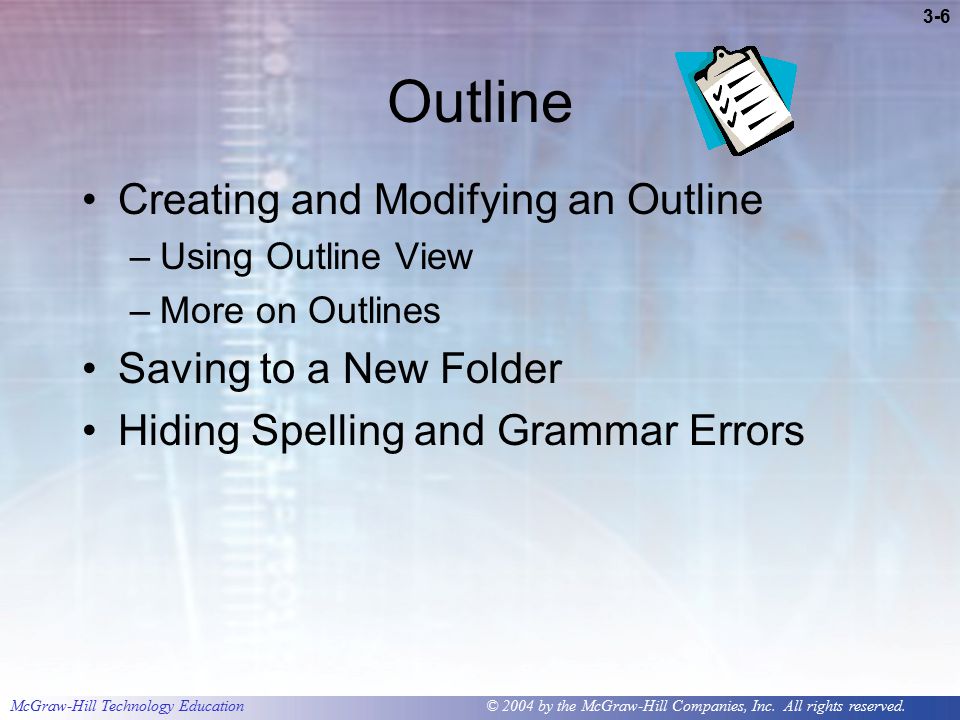 3-6

Outline

• Creating and Modifying an Outline
– Using Outline View
– More on Outlines
• Saving to a New Folder
• Hiding Spelling and Grammar Errors

McGraw-Hill Technology Education

© 2004 by the McGraw-Hill Companies, Inc. All rights reserved.